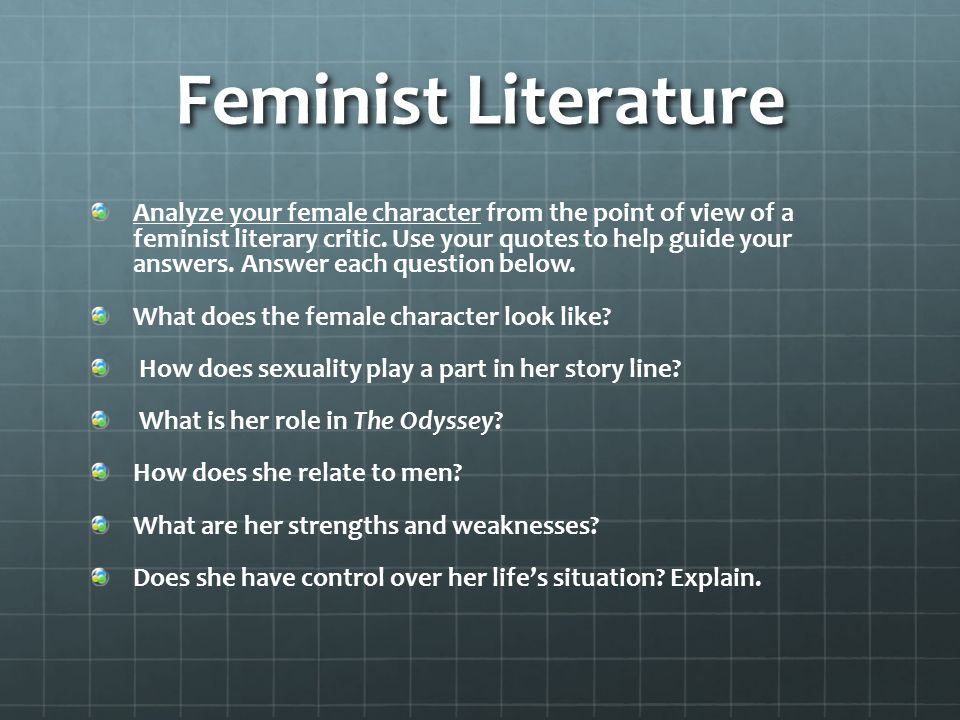 Feminist Literature

Analyze your female character from the point of view of a feminist literary critic. Use your quotes to help guide your answers. Answer each question below.

What does the female character look like?

How does sexuality play a part in her story line?

What is her role in The Odyssey?

How does she relate to men?

What are her strengths and weaknesses?

Does she have control over her life's situation? Explain.